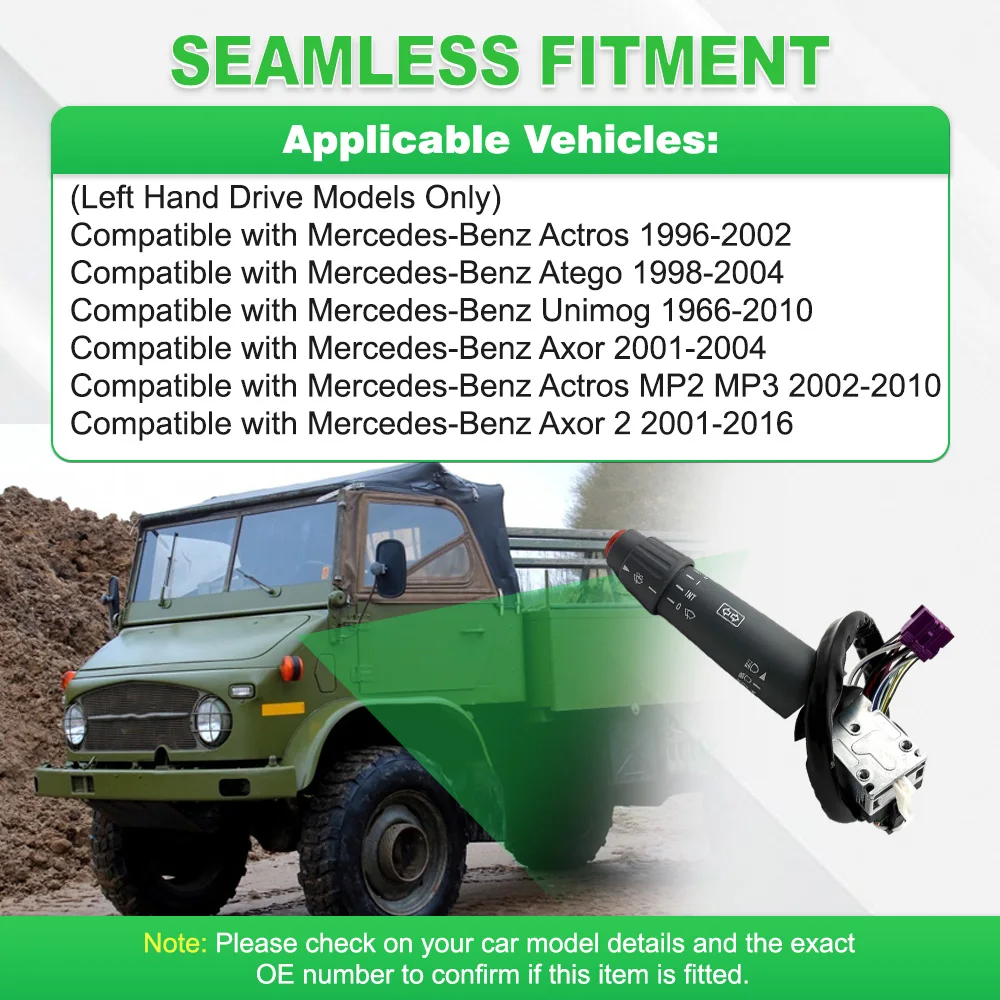 SEAMLESS FITMENT

Applicable Vehicles:

(Left Hand Drive Models Only)
Compatible with Mercedes-Benz Actros 1996-2002
Compatible with Mercedes-Benz Atego 1998-2004
Compatible with Mercedes-Benz Unimog 1966-2010
Compatible with Mercedes-Benz Axor 2001-2004
Compatible with Mercedes-Benz Actros MP2 MP3 2002-2010
Compatible with Mercedes-Benz Axor 2 2001-2016

INT

Note: Please check on your car model details and the exact OE number to confirm if this item is fitted.